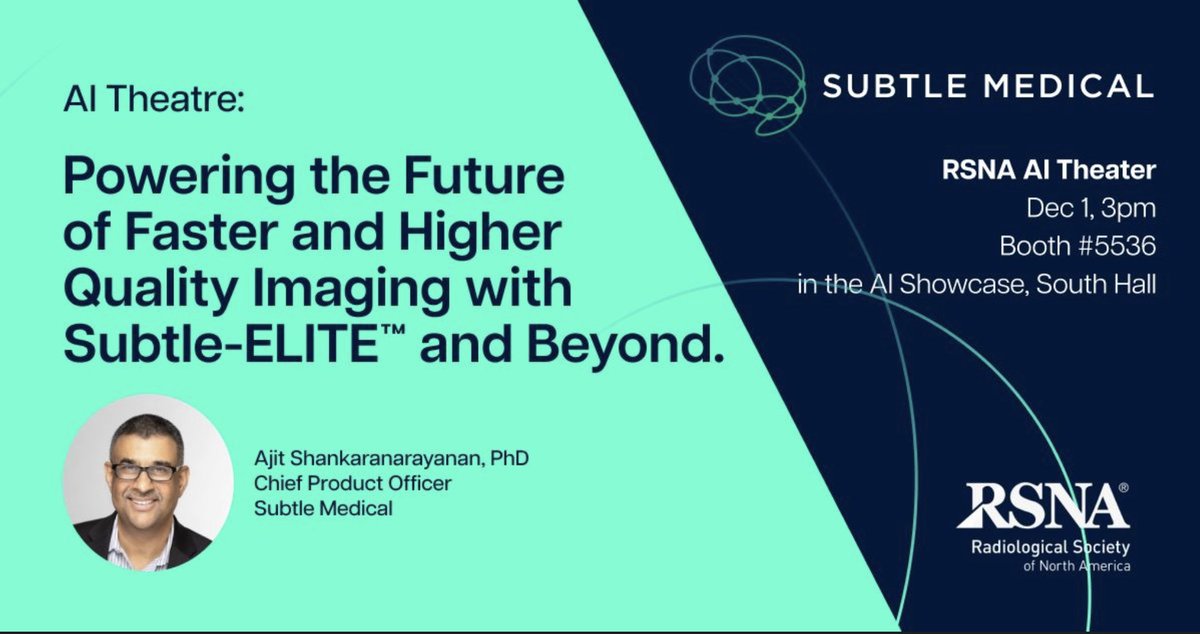 AI Theatre:

Powering the Future of Faster and Higher Quality Imaging with Subtle-ELITE™ and Beyond.

Ajit Shankaranarayanan, PhD
Chief Product Officer
Subtle Medical

SUBTLE MEDICAL

RSNA AI Theater
Dec 1, 3pm
Booth #5536
in the AI Showcase, South Hall

RSNA®
Radiological Society of North America